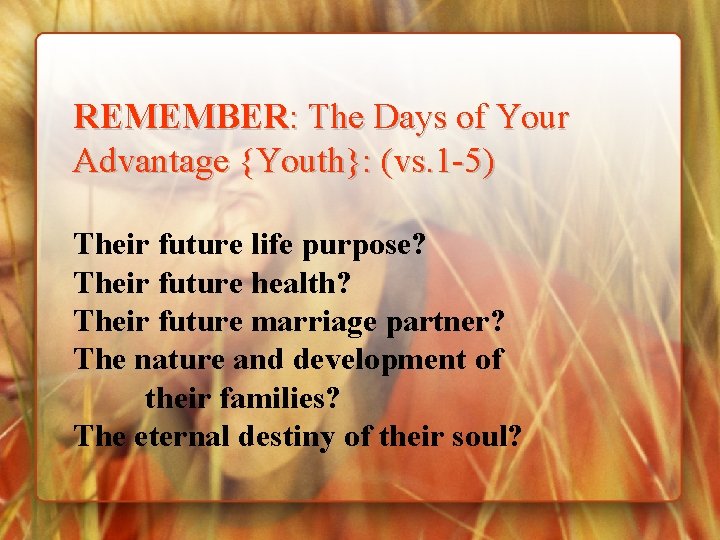 REMEMBER: The Days of Your Advantage {Youth}: (vs.1-5)

Their future life purpose?
Their future health?
Their future marriage partner?
The nature and development of their families?
The eternal destiny of their soul?